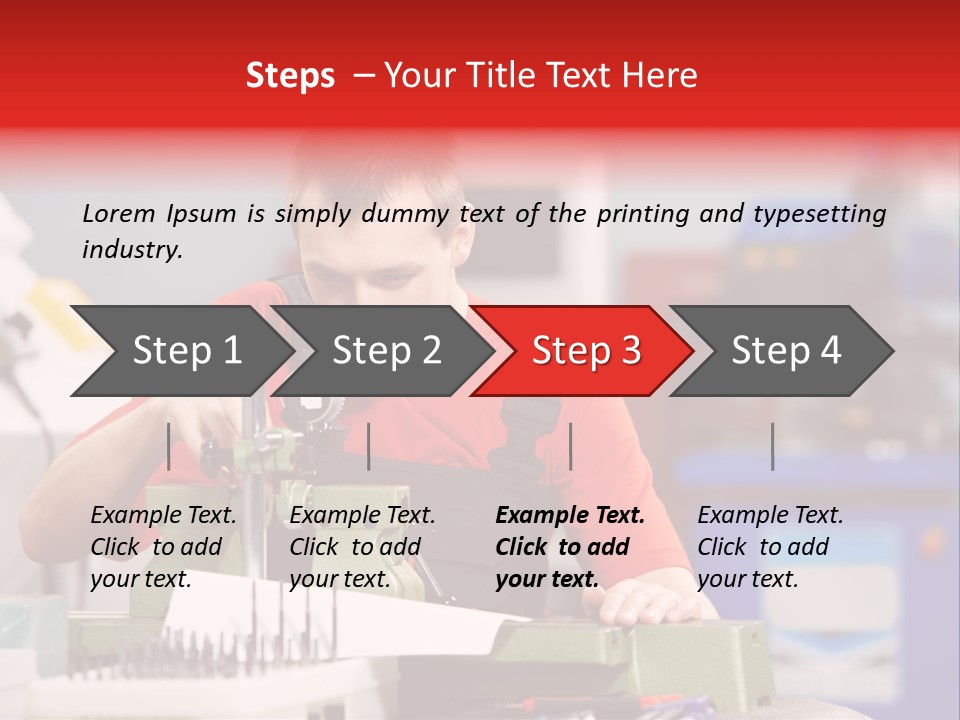 Steps – Your Title Text Here

Lorem Ipsum is simply dummy text of the printing and typesetting industry.

Step 1

Step 2

Step 3

Step 4

Example Text. Click to add your text.

Example Text. Click to add your text.

Example Text. Click to add your text.

Example Text. Click to add your text.